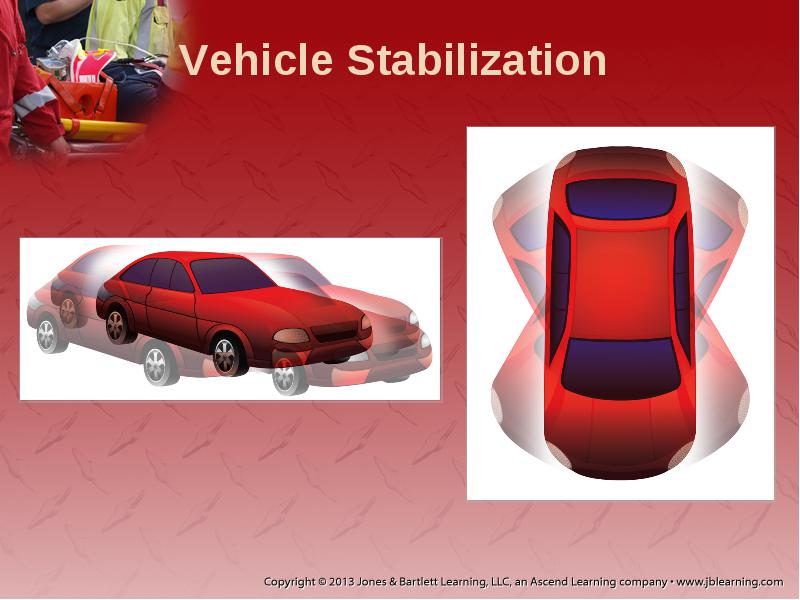 Vehicle Stabilization

Copyright © 2013 Jones & Bartlett Learning, LLC, an Ascend Learning company • www.jblearning.com